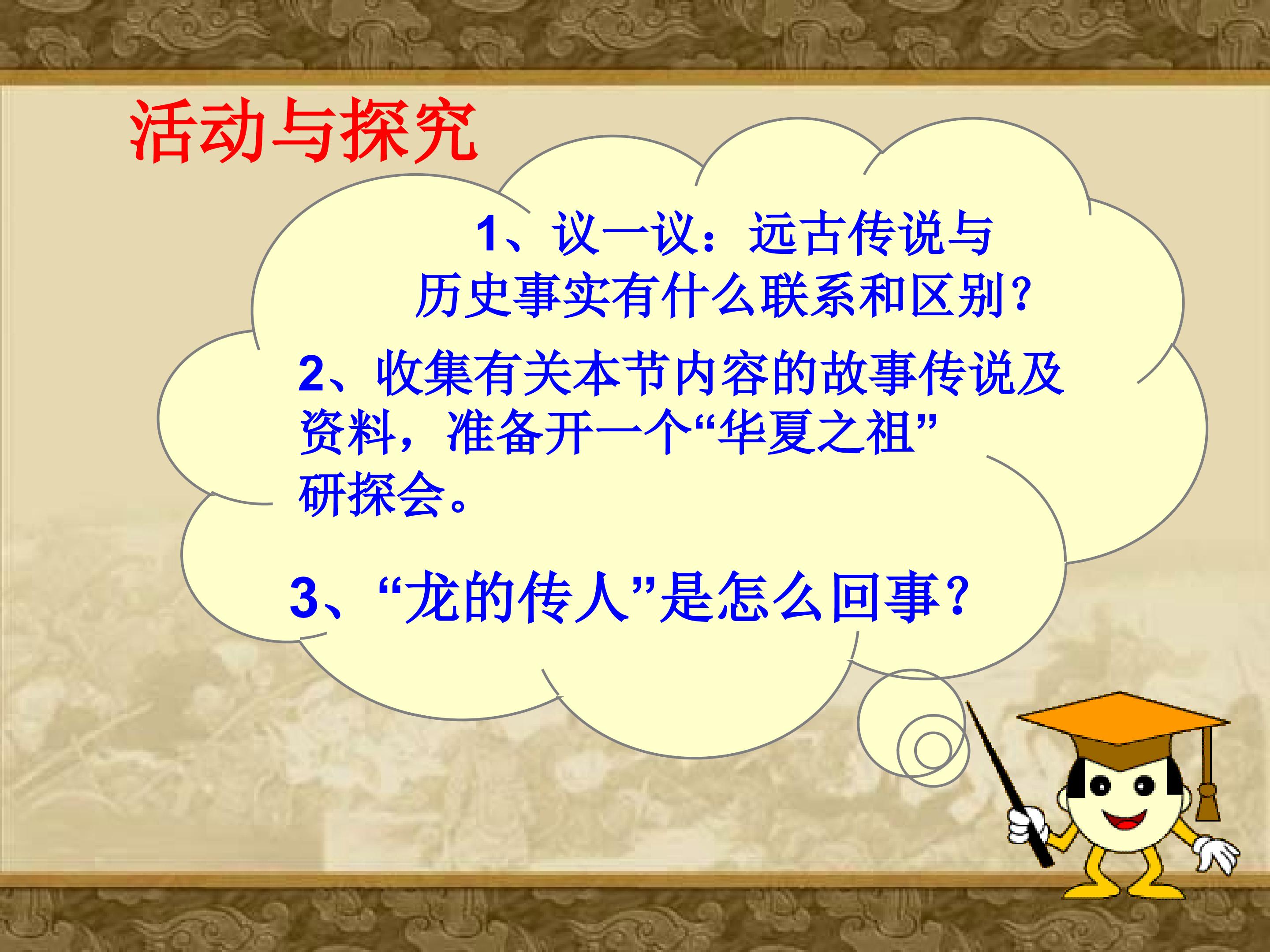 活动与探究

1、议一议：远古传说与历史事实有什么联系和区别？

2、收集有关本节内容的故事传说及资料，准备开一个“华夏之祖”研探会。

3、“龙的传人”是怎么回事？